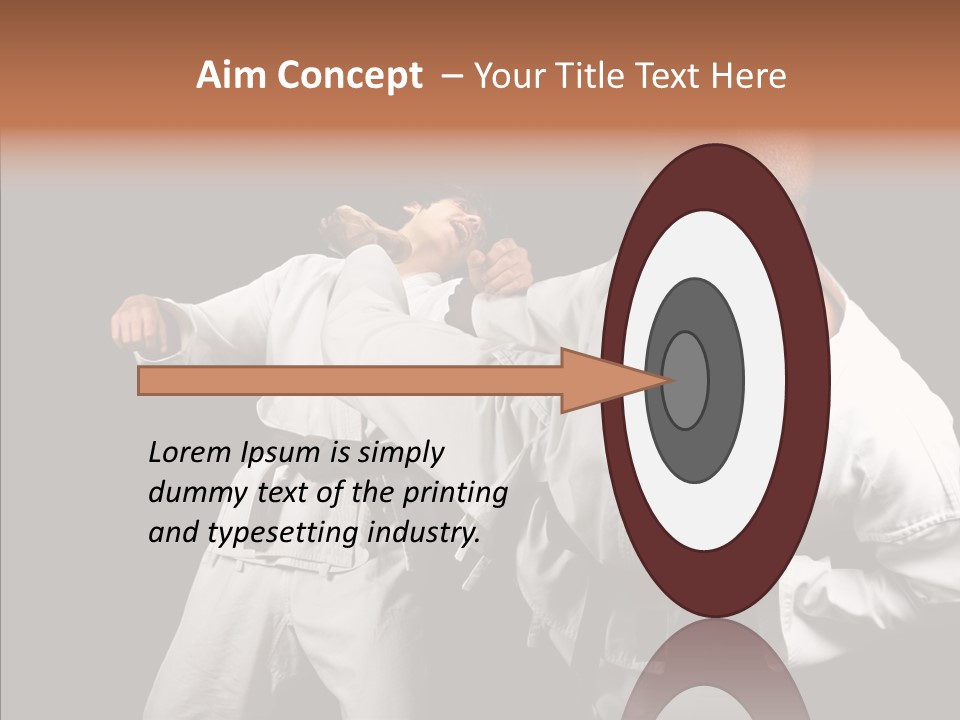 Aim Concept – Your Title Text Here

Lorem Ipsum is simply dummy text of the printing and typesetting industry.